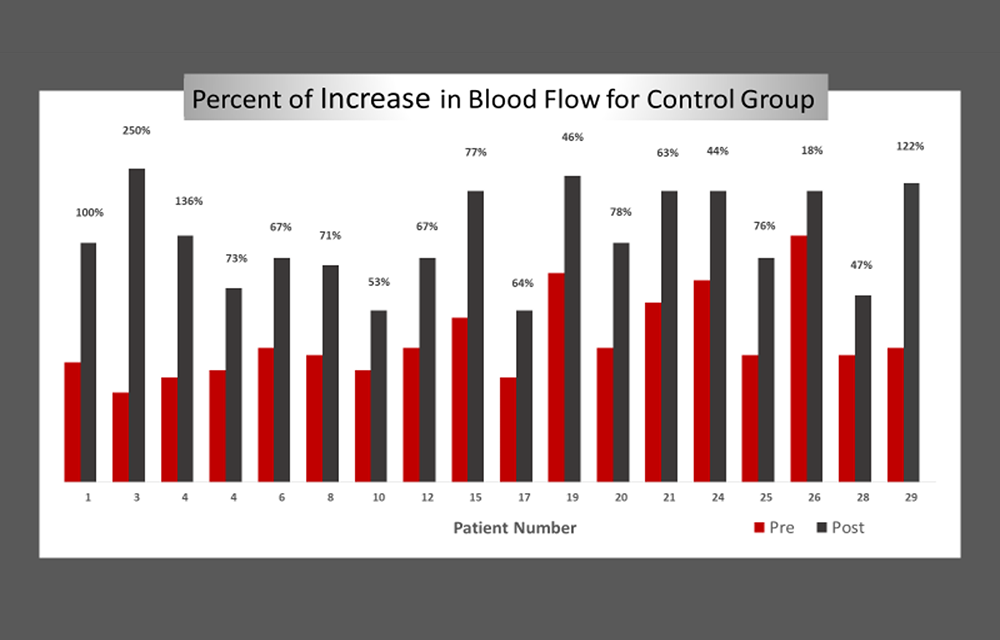 Percent of Increase in Blood Flow for Control Group

100%
250%
136%
73%
67%
71%
53%
67%
77%
64%
46%
78%
63%
44%
76%
18%
47%
122%

1 3 4 4 6 8 10 12 15 17 19 20 21 24 25 26 28 29

Patient Number

Pre Post